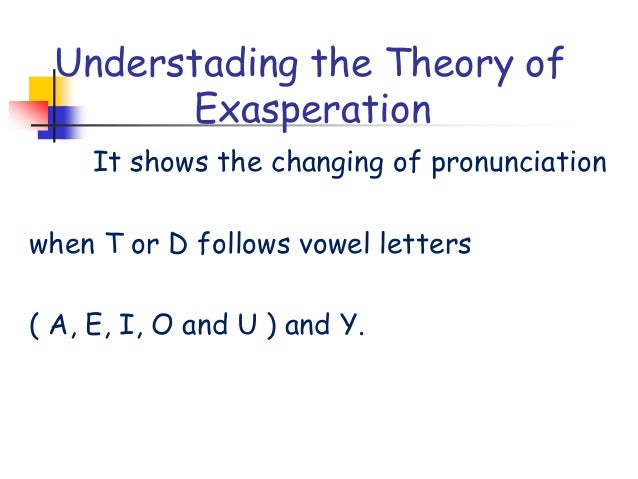 Understading the Theory of Exasperation

It shows the changing of pronunciation

when T or D follows vowel letters

( A, E, I, O and U ) and Y.